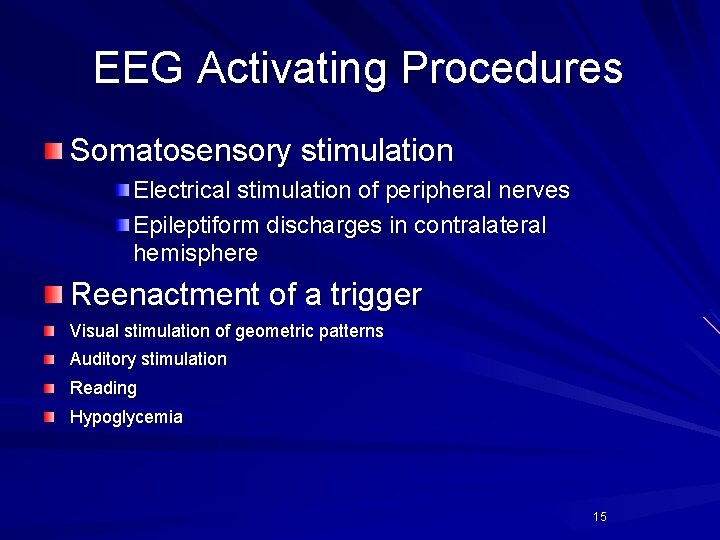 EEG Activating Procedures

Somatosensory stimulation

Electrical stimulation of peripheral nerves

Epileptiform discharges in contralateral hemisphere

Reenactment of a trigger

Visual stimulation of geometric patterns

Auditory stimulation

Reading

Hypoglycemia

15